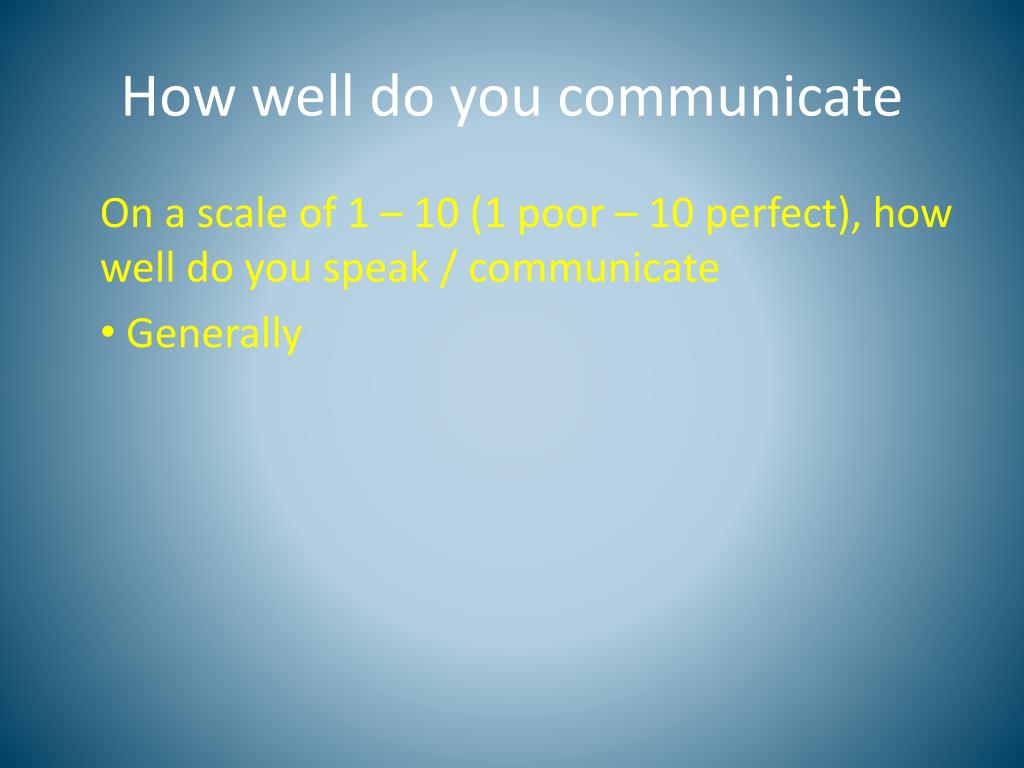 How well do you communicate

On a scale of 1 – 10 (1 poor – 10 perfect), how well do you speak / communicate

• Generally